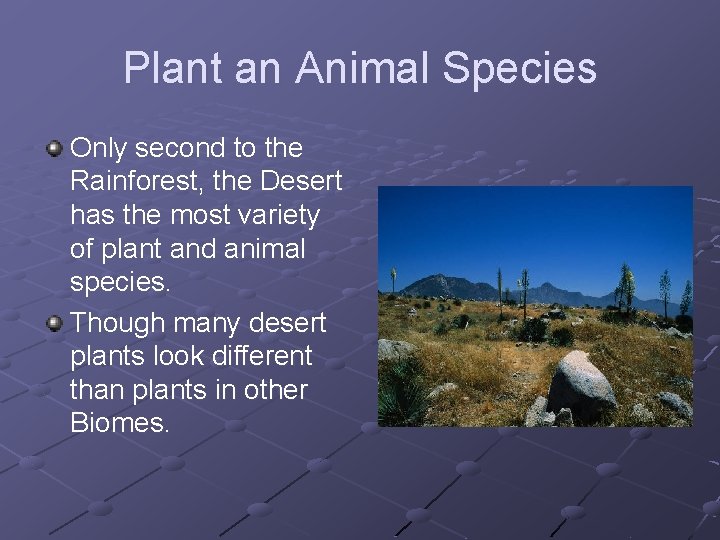 Plant an Animal Species

Only second to the Rainforest, the Desert has the most variety of plant and animal species.

Though many desert plants look different than plants in other Biomes.